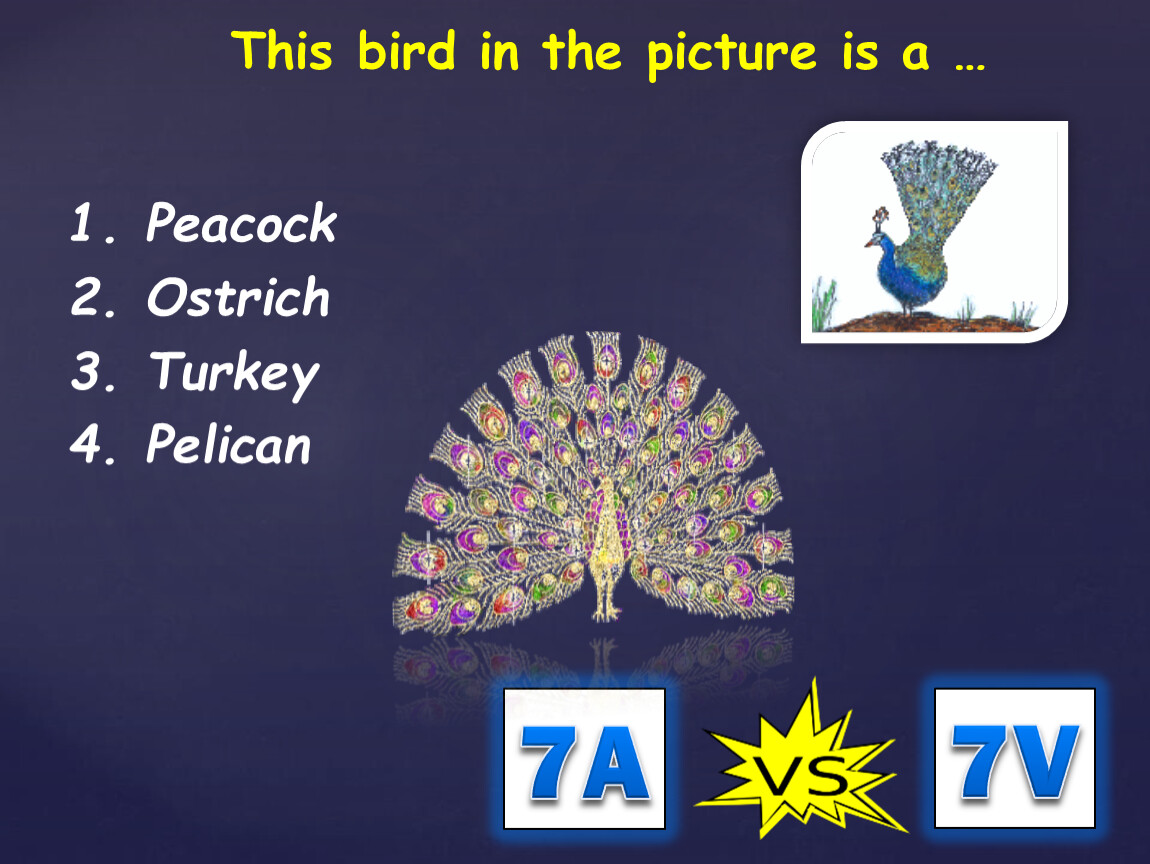 This bird in the picture is a …

1. Peacock
2. Ostrich
3. Turkey
4. Pelican

7A

VS

7V